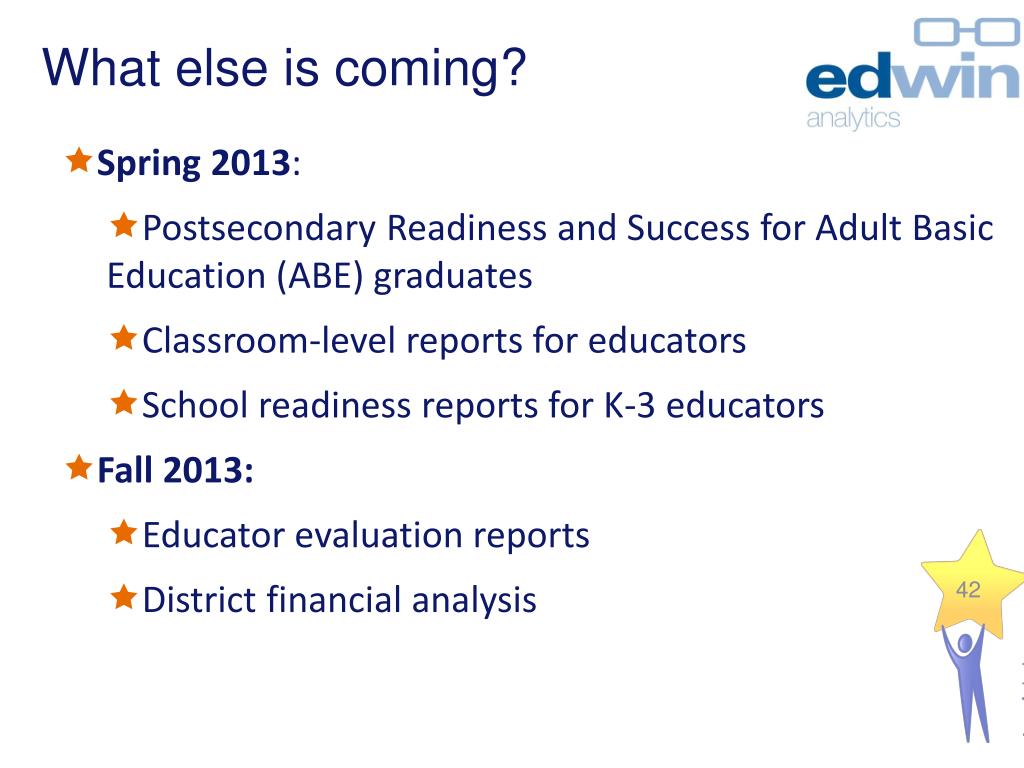 What else is coming?

edwin
analytics

Spring 2013:

Postsecondary Readiness and Success for Adult Basic Education (ABE) graduates

Classroom-level reports for educators

School readiness reports for K-3 educators

Fall 2013:

Educator evaluation reports

District financial analysis

42